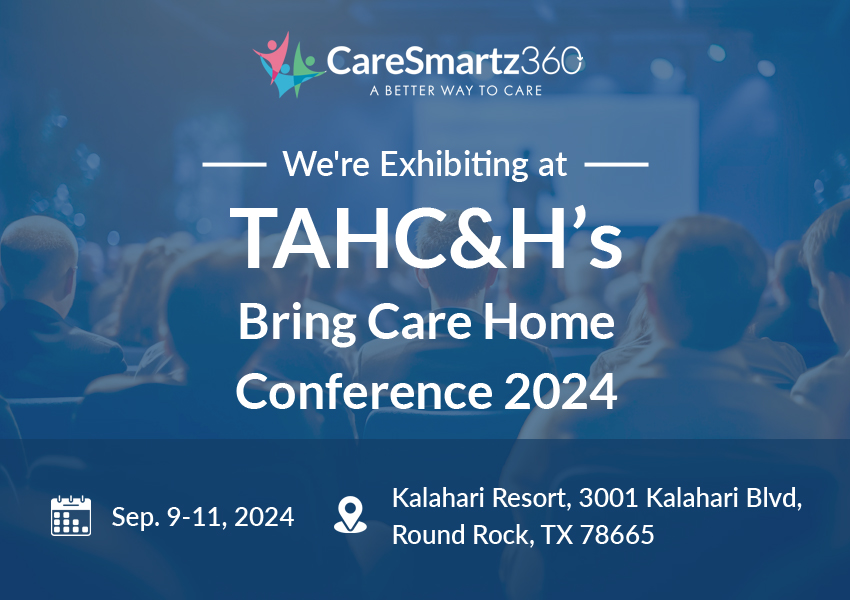 CareSmartz360
A BETTER WAY TO CARE

We're Exhibiting at

TAHC&H's
Bring Care Home
Conference 2024

Sep. 9-11, 2024

Kalahari Resort, 3001 Kalahari Blvd, Round Rock, TX 78665